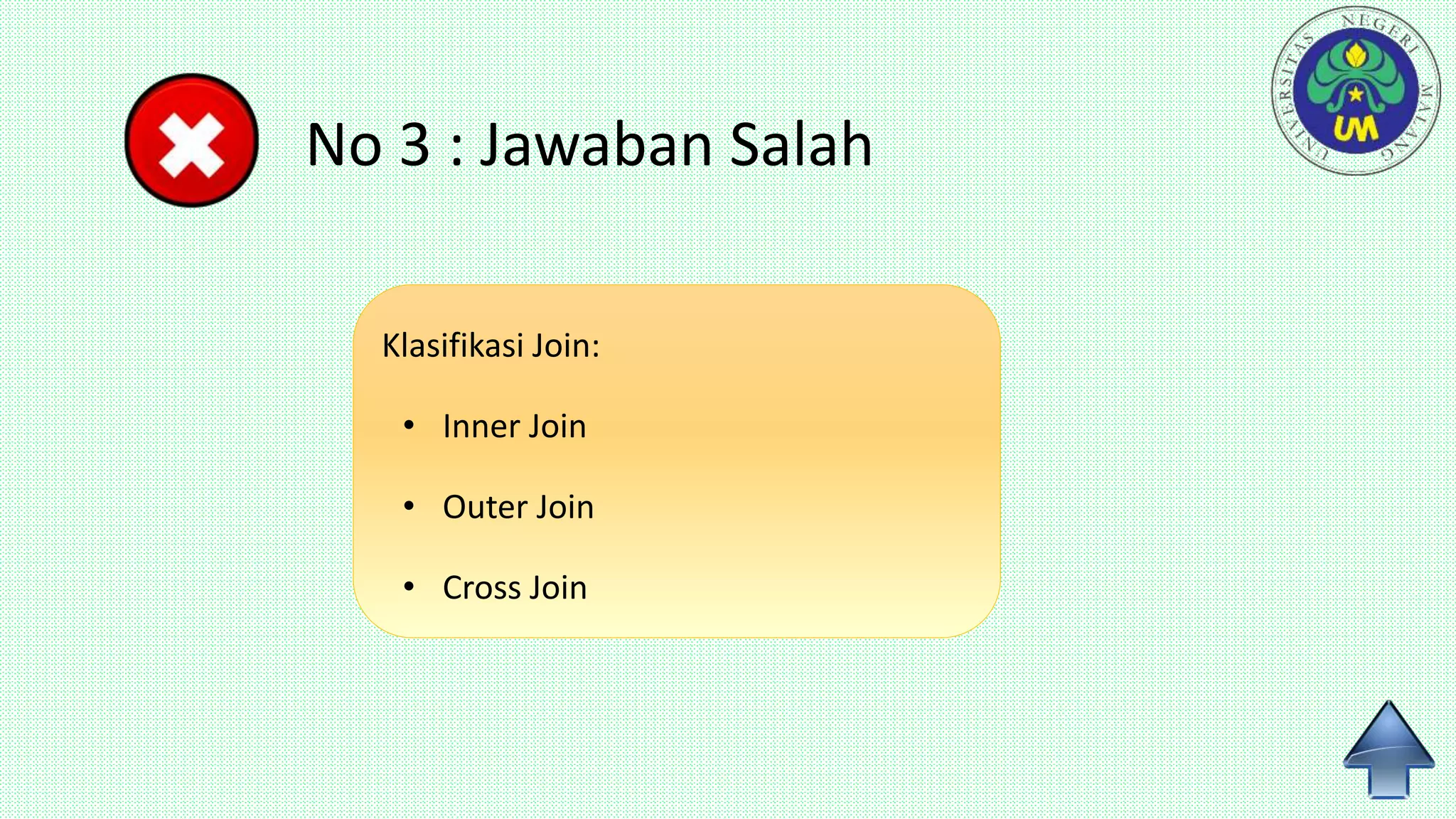 UNIVERSITAS NEGERI MALANG
UM

No 3 : Jawaban Salah

Klasifikasi Join:

• Inner Join
• Outer Join
• Cross Join